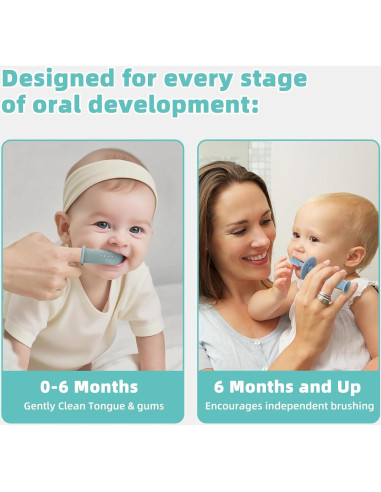 Designed for every stage of oral development:

0-6 Months
Gently Clean Tongue & gums

6 Months and Up
Encourages independent brushing